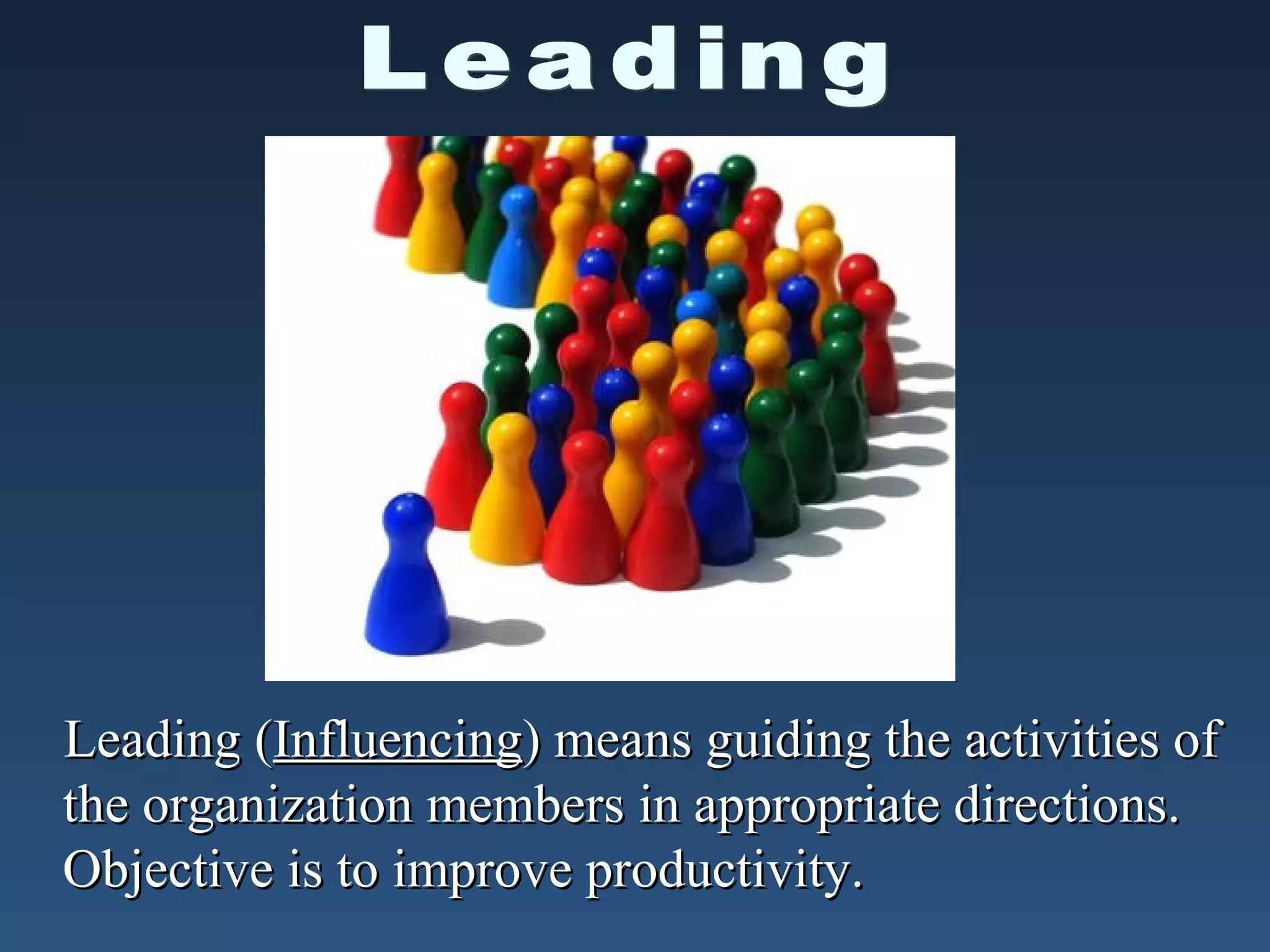 Leading

Leading (Influencing) means guiding the activities of the organization members in appropriate directions. Objective is to improve productivity.